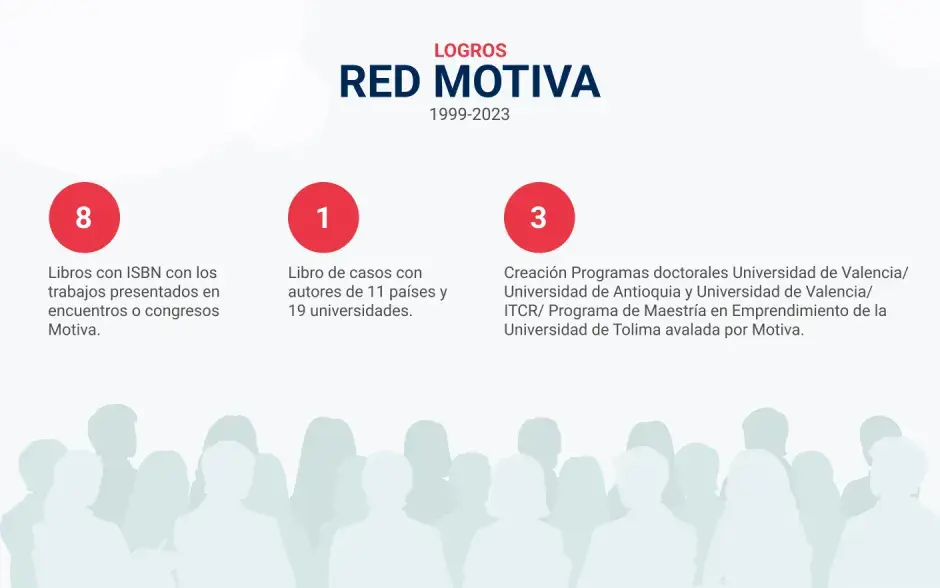 LOGROS
RED MOTIVA
1999-2023

8

Libros con ISBN con los trabajos presentados en encuentros o congresos Motiva.

1

Libro de casos con autores de 11 países y 19 universidades.

3

Creación Programas doctorales Universidad de Valencia/ Universidad de Antioquia y Universidad de Valencia/ ITCR/ Programa de Maestría en Emprendimiento de la Universidad de Tolima avalada por Motiva.